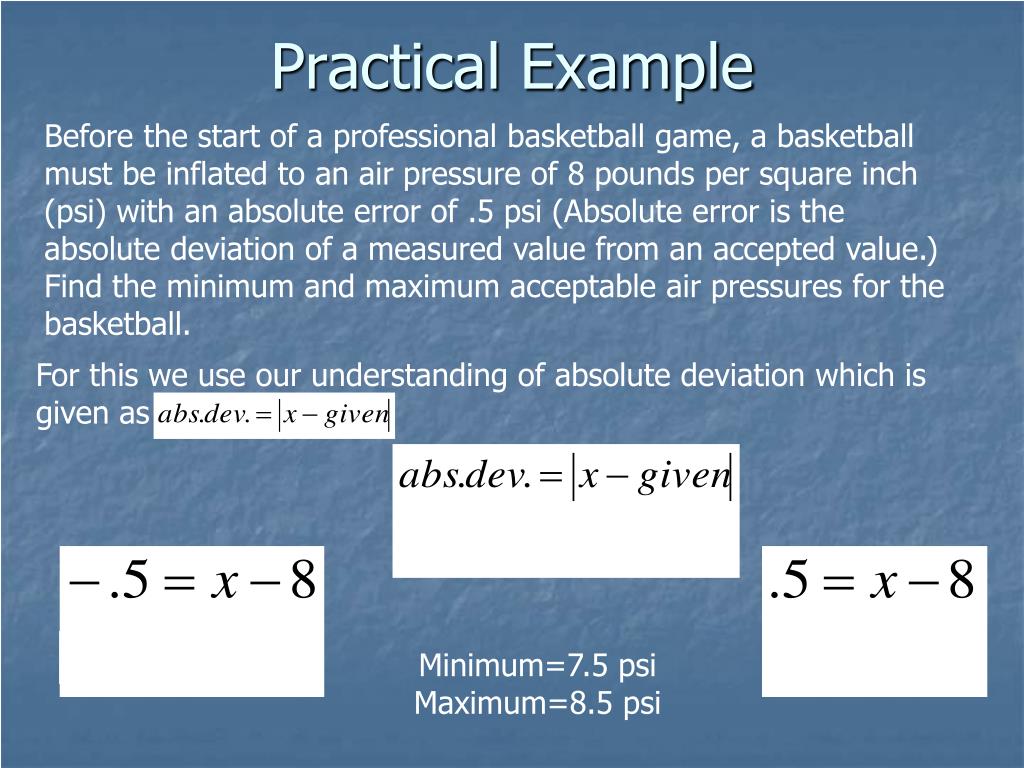 Practical Example

Before the start of a professional basketball game, a basketball must be inflated to an air pressure of 8 pounds per square inch (psi) with an absolute error of .5 psi (Absolute error is the absolute deviation of a measured value from an accepted value.) Find the minimum and maximum acceptable air pressures for the basketball.

For this we use our understanding of absolute deviation which is given as $abs.dev. = |x - given|$

$abs.dev. = |x - given|$

$-.5 = x - 8$

$.5 = x - 8$

Minimum=7.5 psi
Maximum=8.5 psi